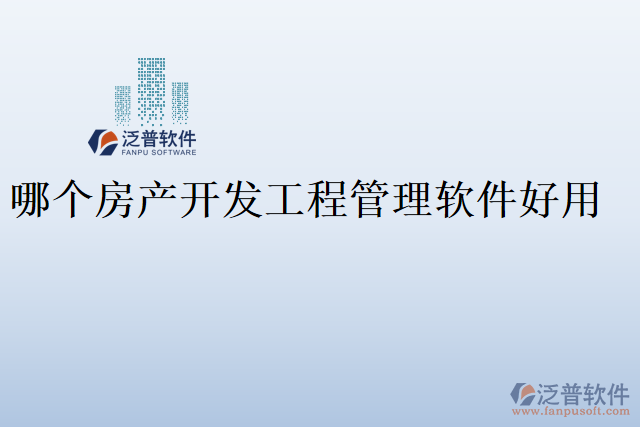 泛普软件
FANPU SOFTWARE

哪个房产开发工程管理软件好用

泛普软件
www.fanpusoft.com